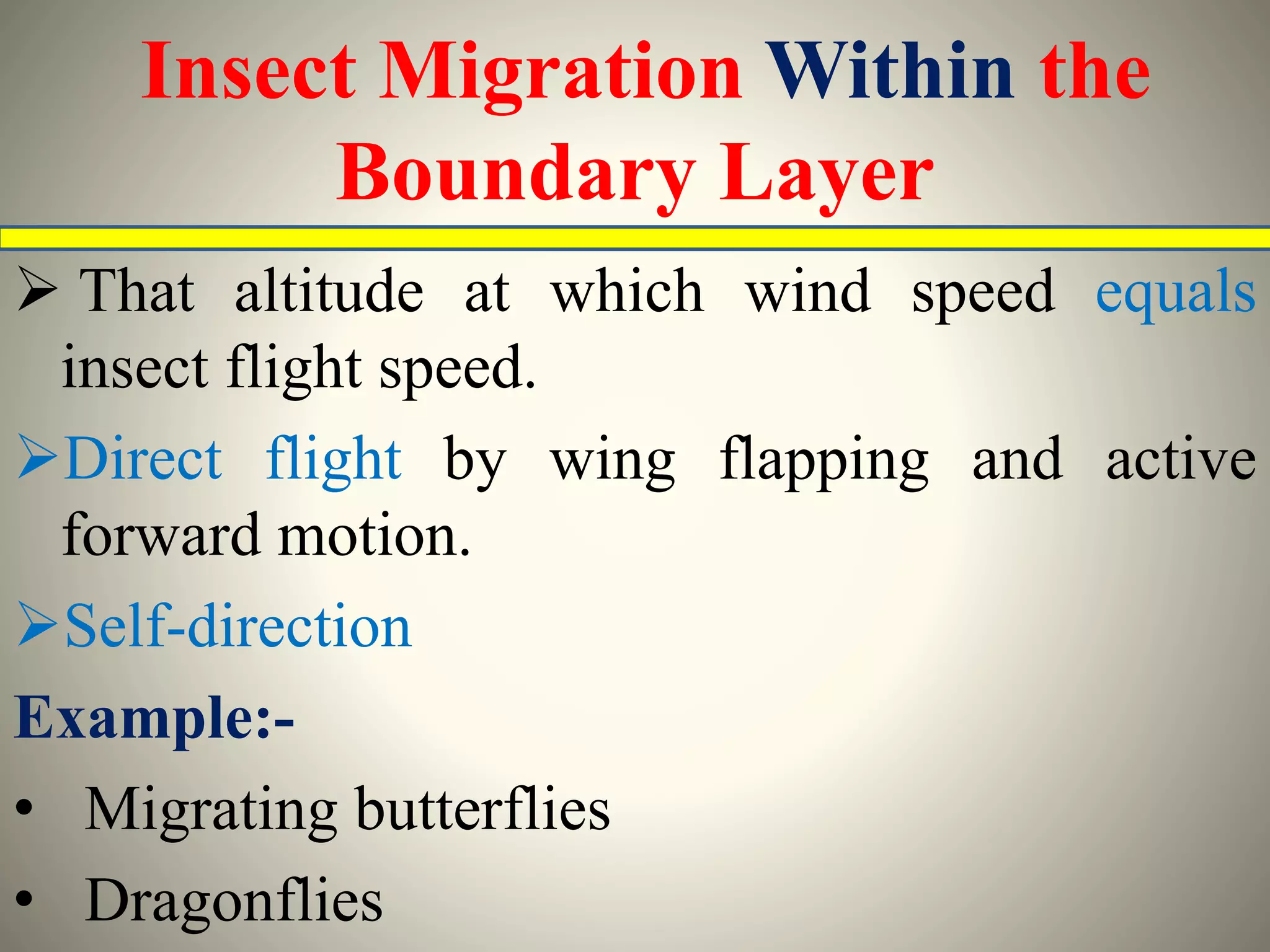 Insect Migration Within the Boundary Layer

➢ That altitude at which wind speed equals insect flight speed.

➢ Direct flight by wing flapping and active forward motion.

➢ Self-direction

Example:-

• Migrating butterflies

• Dragonflies